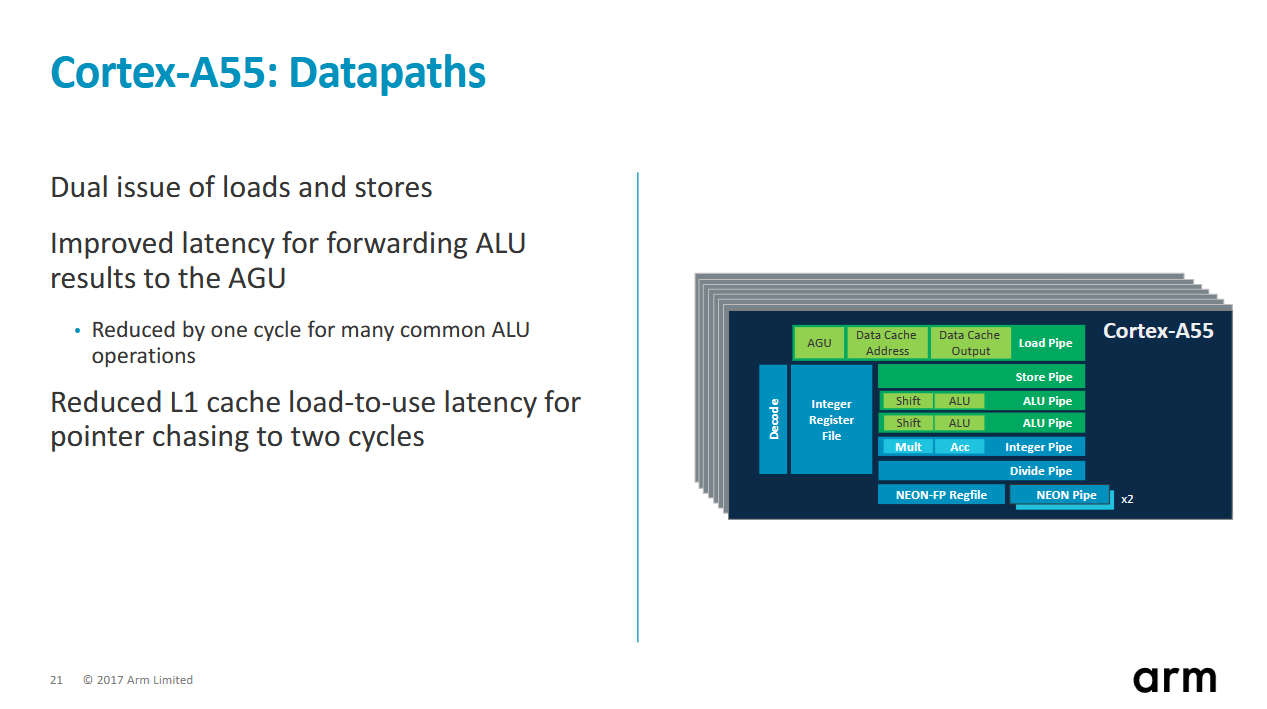 Cortex-A55: Datapaths

Dual issue of loads and stores

Improved latency for forwarding ALU results to the AGU

• Reduced by one cycle for many common ALU operations

Reduced L1 cache load-to-use latency for pointer chasing to two cycles

Cortex-A55

AGU

Data Cache Address

Data Cache Output

Load Pipe

Decode

Integer Register File

Store Pipe

Shift

ALU

ALU Pipe

Shift

ALU

ALU Pipe

Mult

Acc

Integer Pipe

Divide Pipe

NEON-FP Regfile

NEON Pipe

x2

21 © 2017 Arm Limited

arm